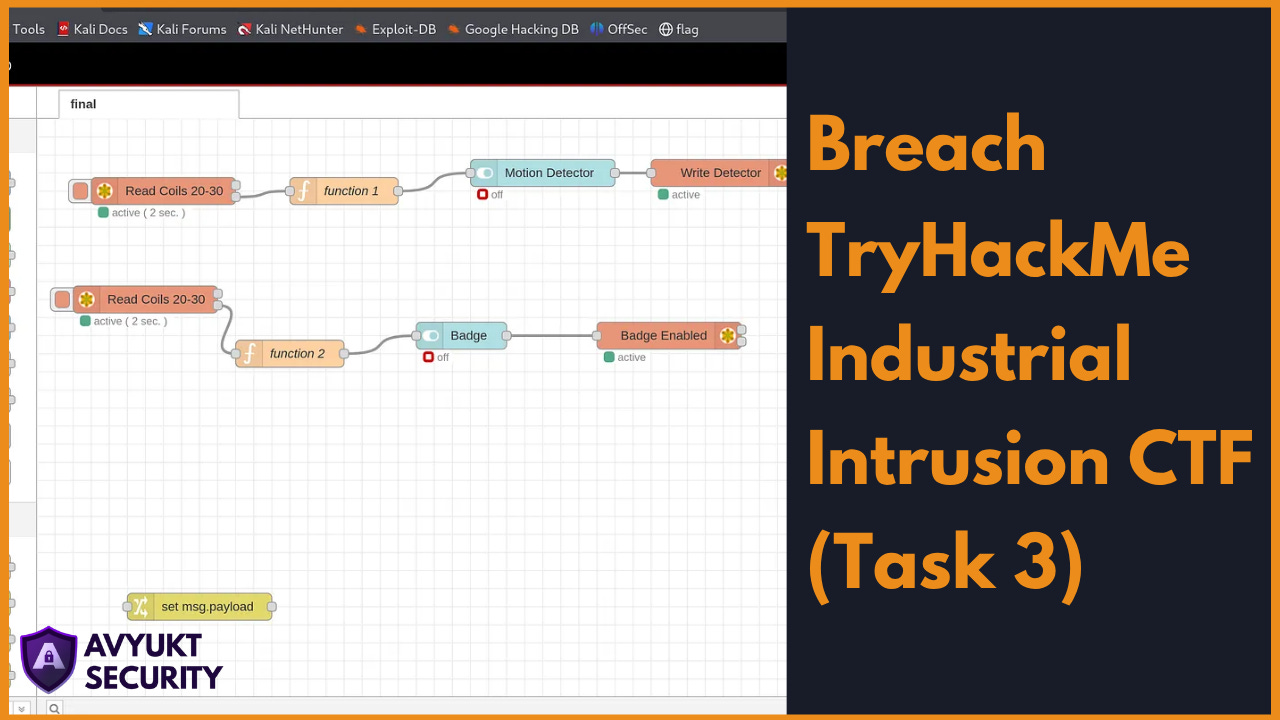 Tools Kali Docs Kali Forums Kali NetHunter Exploit-DB Google Hacking DB OffSec flag

final

Read Coils 20-30
active ( 2 sec. )
function 1
Motion Detector
off
Write Detector
active

Read Coils 20-30
active ( 2 sec. )
function 2
Badge
off
Badge Enabled
active

set msg.payload

AVYUKT SECURITY

Breach TryHackMe Industrial Intrusion CTF (Task 3)